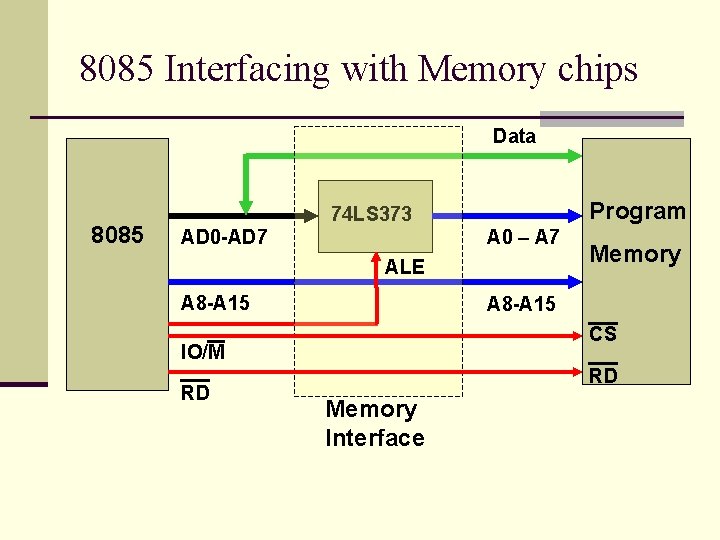 8085 Interfacing with Memory chips

Data

8085

AD0-AD7

74LS373

A0 – A7

Program Memory

ALE

A8-A15

A8-A15

$IO/\overline{M}$

$\overline{CS}$

$\overline{RD}$

$\overline{RD}$

Memory Interface